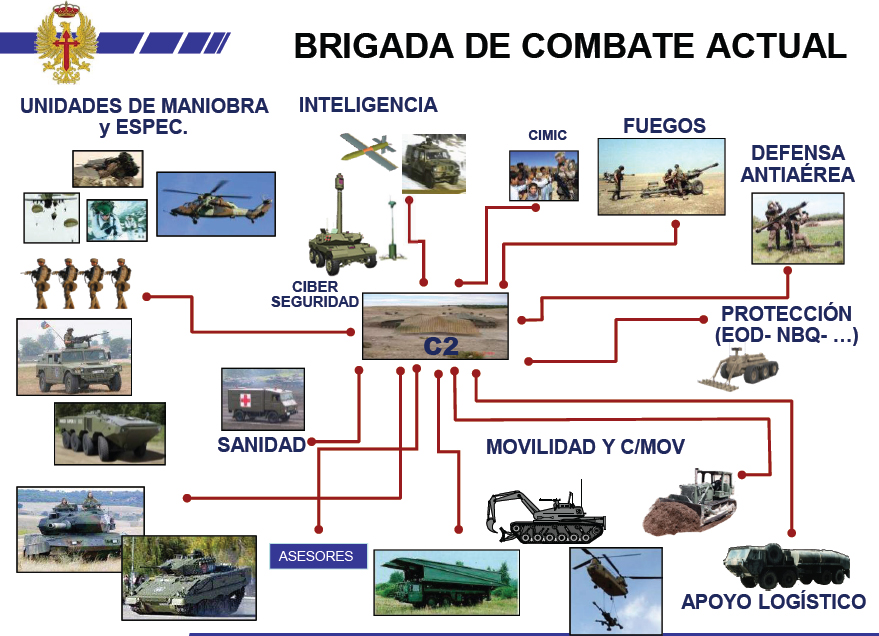 BRIGADA DE COMBATE ACTUAL

UNIDADES DE MANIOBRA y ESPEC.

INTELIGENCIA

CIMIC

FUEGOS

DEFENSA ANTIAÉREA

CIBER SEGURIDAD

C2

PROTECCIÓN (EOD- NBQ- …)

SANIDAD

MOVILIDAD Y C/MOV

ASESORES

APOYO LOGÍSTICO